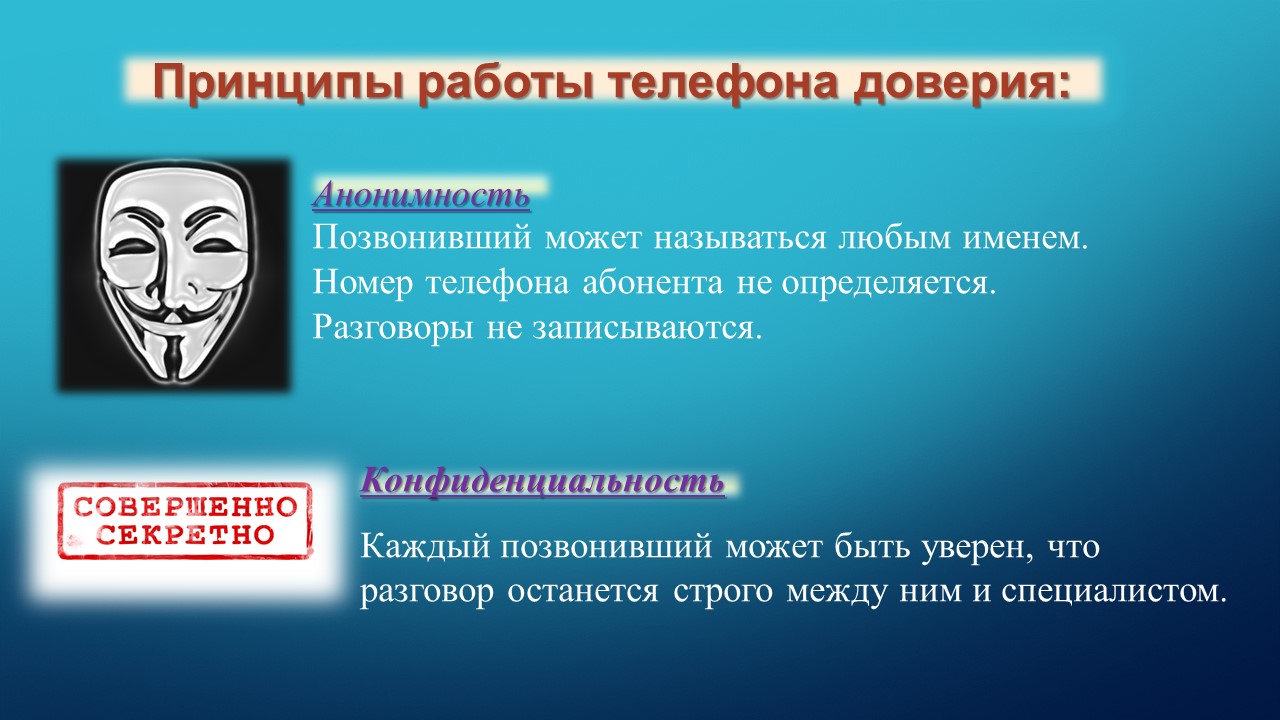 Принципы работы телефона доверия:

Анонимность
Позвонивший может называться любым именем.
Номер телефона абонента не определяется.
Разговоры не записываются.

СОВЕРШЕННО СЕКРЕТНО

Конфиденциальность

Каждый позвонивший может быть уверен, что разговор останется строго между ним и специалистом.